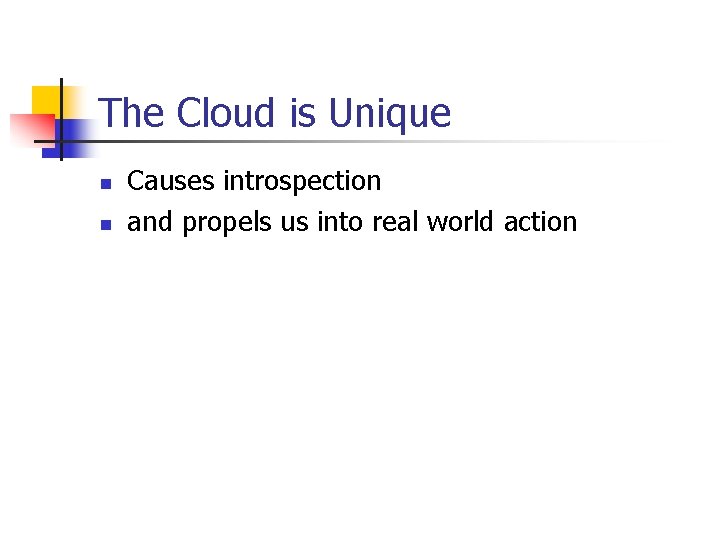 The Cloud is Unique

- Causes introspection
- and propels us into real world action